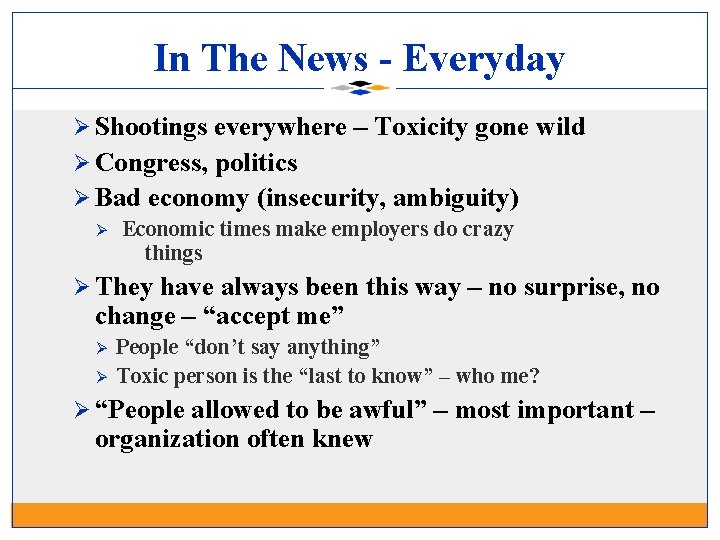 In The News - Everyday

➢ Shootings everywhere – Toxicity gone wild
➢ Congress, politics
➢ Bad economy (insecurity, ambiguity)
➢ Economic times make employers do crazy things
➢ They have always been this way – no surprise, no change – “accept me”
➢ People “don’t say anything”
➢ Toxic person is the “last to know” – who me?
➢ “People allowed to be awful” – most important – organization often knew